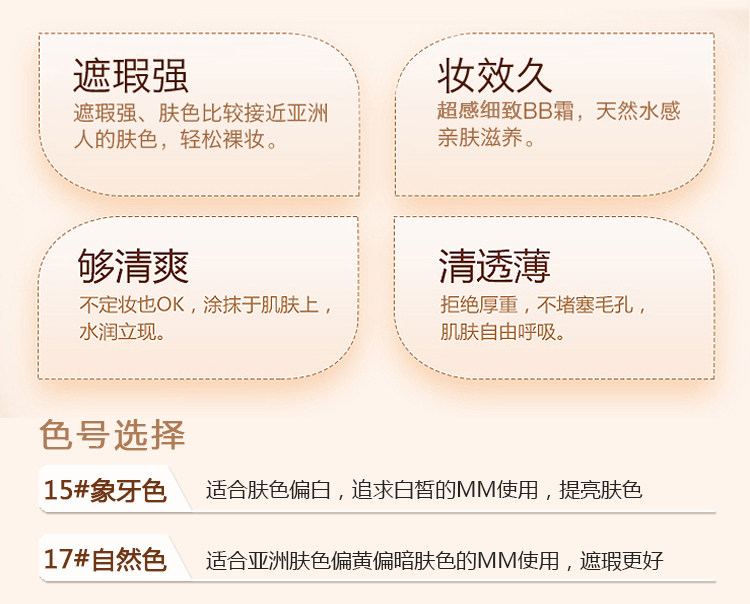 遮瑕强
遮瑕强、肤色比较接近亚洲人的肤色，轻松裸妆。

妆效久
超感细致BB霜，天然水感亲肤滋养。

够清爽
不定妆也OK，涂抹于肌肤上，水润立现。

清透薄
拒绝厚重，不堵塞毛孔，肌肤自由呼吸。

色号选择

15#象牙色 适合肤色偏白，追求白皙的MM使用，提亮肤色

17#自然色 适合亚洲肤色偏黄偏暗肤色的MM使用，遮瑕更好